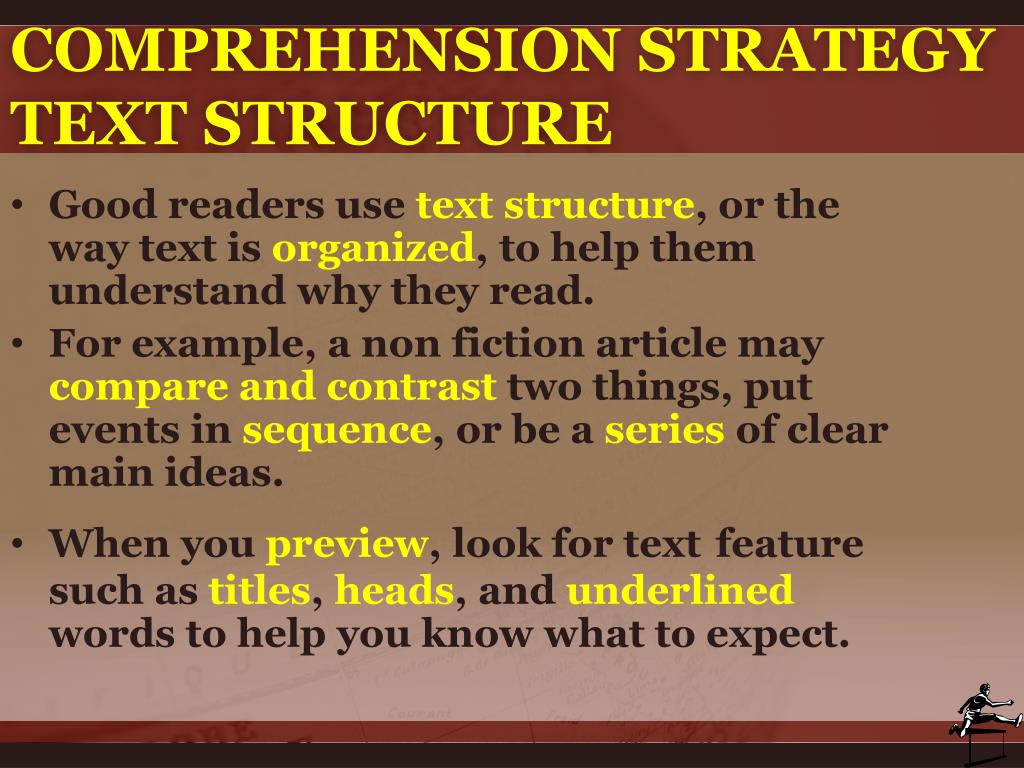 COMPREHENSION STRATEGY TEXT STRUCTURE

• Good readers use text structure, or the way text is organized, to help them understand why they read.

• For example, a non fiction article may compare and contrast two things, put events in sequence, or be a series of clear main ideas.

• When you preview, look for text feature such as titles, heads, and underlined words to help you know what to expect.